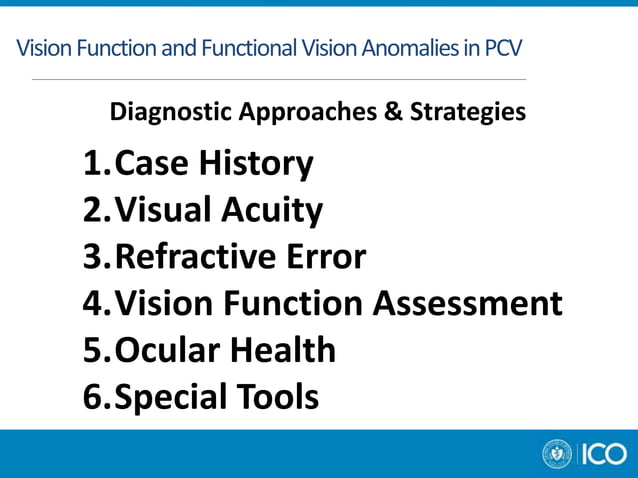 Vision Function and Functional Vision Anomalies in PCV

Diagnostic Approaches & Strategies

1. Case History
2. Visual Acuity
3. Refractive Error
4. Vision Function Assessment
5. Ocular Health
6. Special Tools

ICO